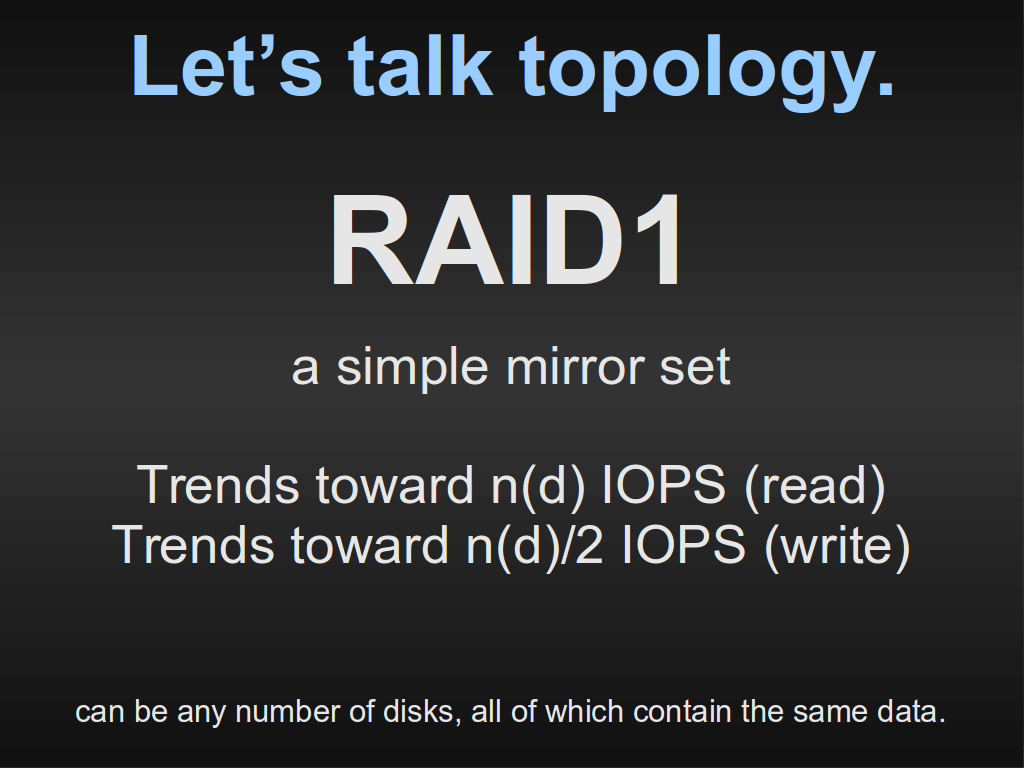 Let’s talk topology.

RAID1

a simple mirror set

Trends toward n(d) IOPS (read)
Trends toward n(d)/2 IOPS (write)

can be any number of disks, all of which contain the same data.